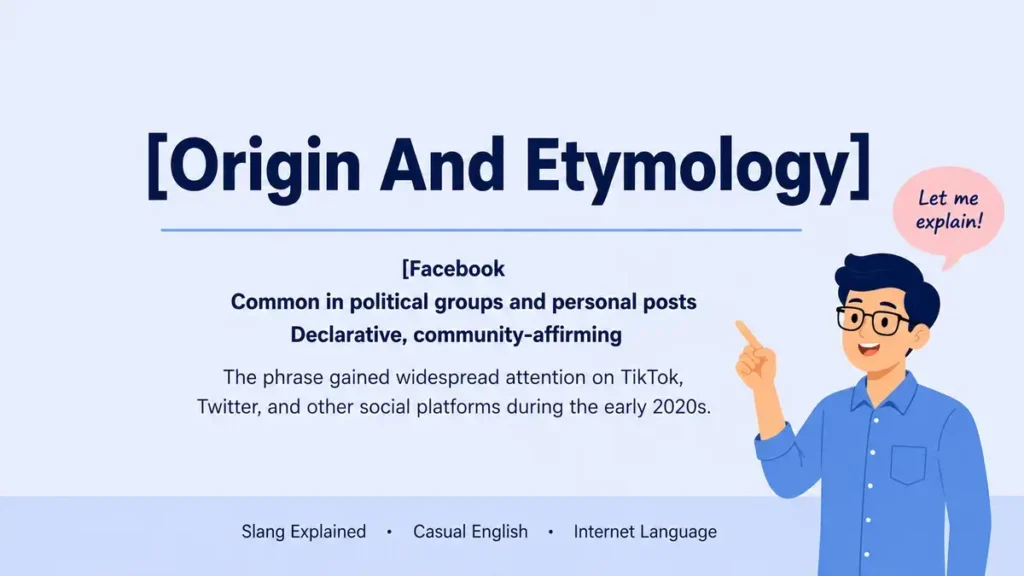 [Origin And Etymology]

Let me explain!

[Facebook
Common in political groups and personal posts
Declarative, community-affirming

The phrase gained widespread attention on TikTok, Twitter, and other social platforms during the early 2020s.

Slang Explained • Casual English • Internet Language